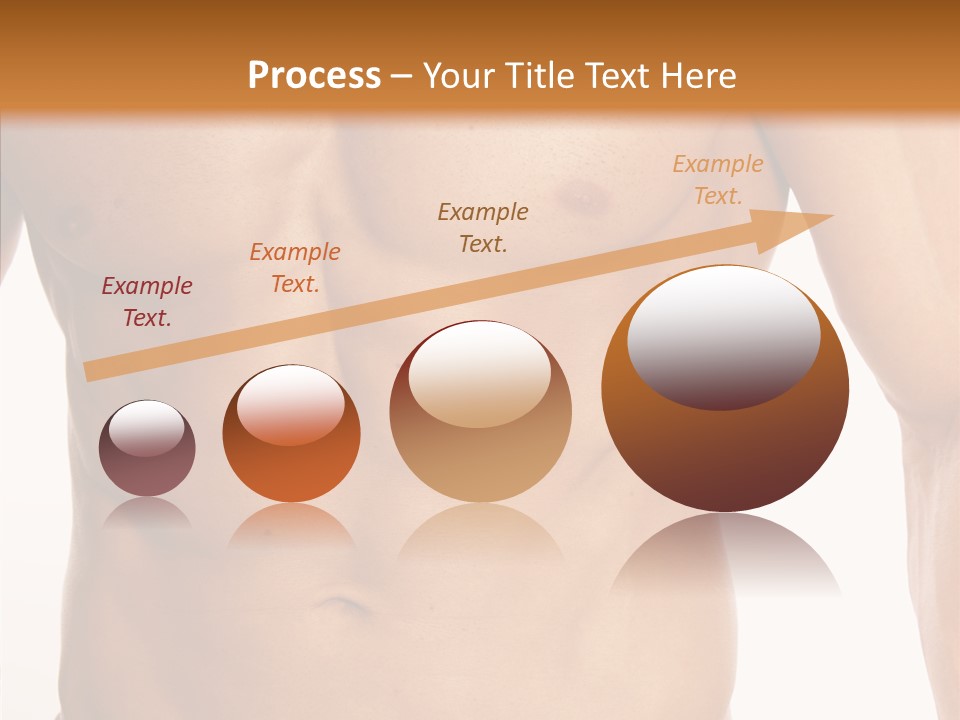 Process – Your Title Text Here

Example Text.

Example Text.

Example Text.

Example Text.